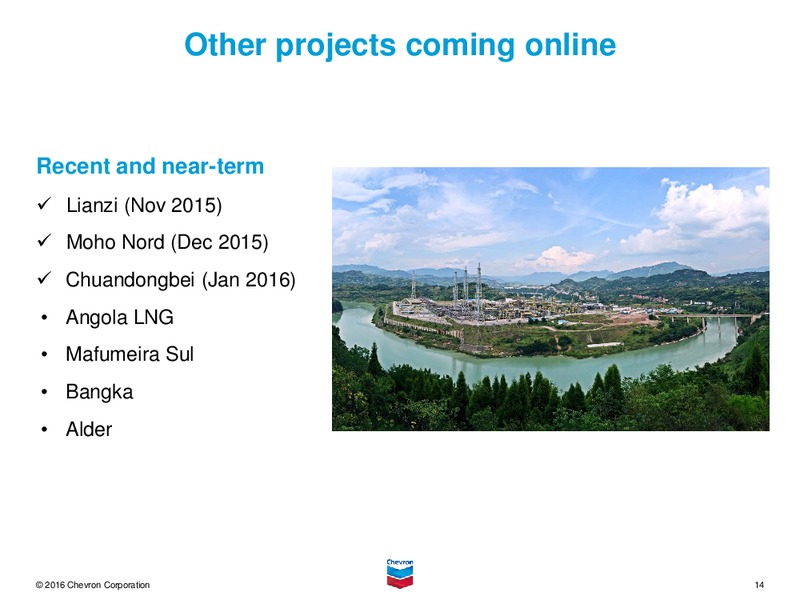 Other projects coming online

Recent and near-term

✓ Lianzi (Nov 2015)

✓ Moho Nord (Dec 2015)

✓ Chuandongbei (Jan 2016)

• Angola LNG

• Mafumeira Sul

• Bangka

• Alder

© 2016 Chevron Corporation

Chevron

14